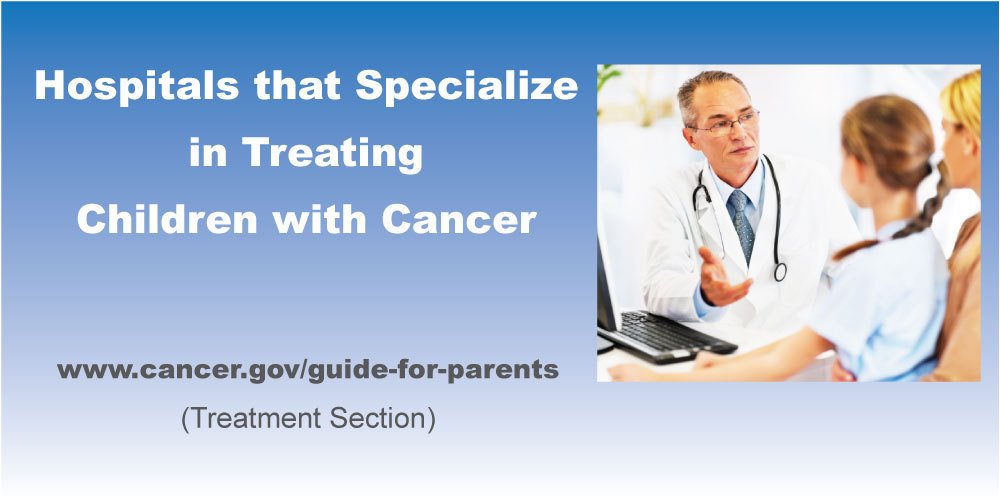 Hospitals that Specialize in Treating Children with Cancer

www.cancer.gov/guide-for-parents
(Treatment Section)